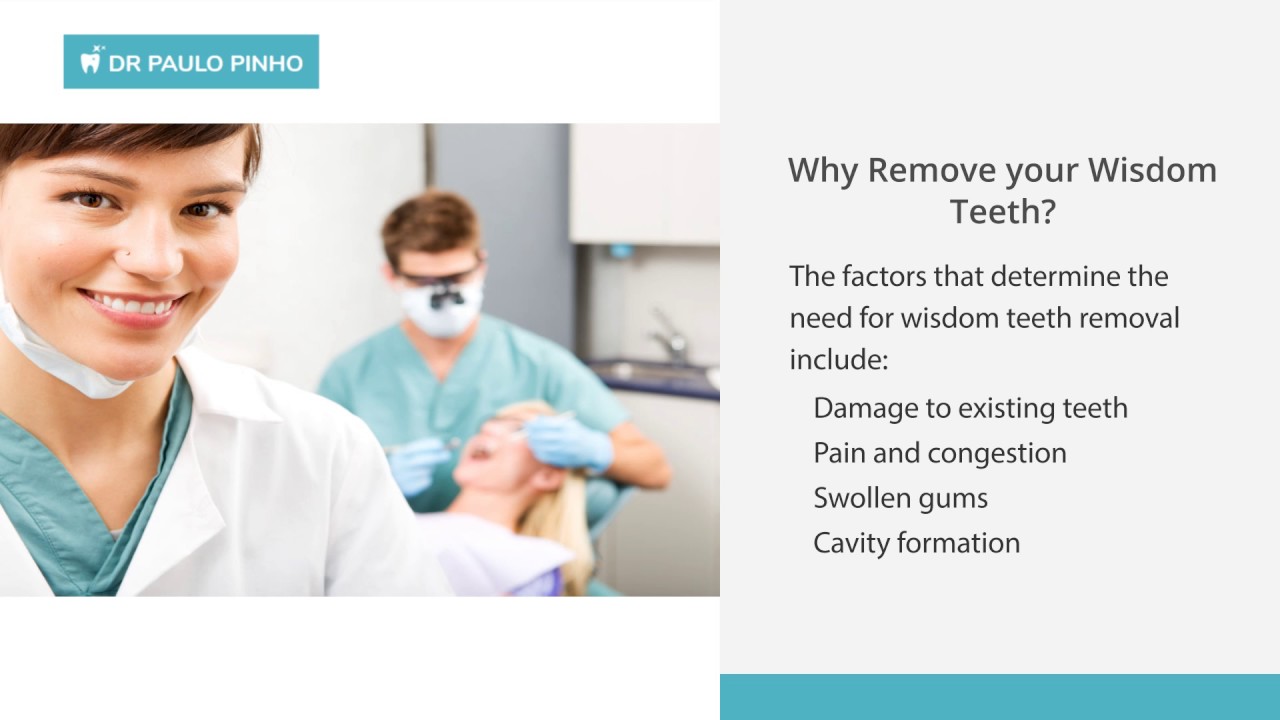 DR PAULO PINHO

Why Remove your Wisdom Teeth?

The factors that determine the need for wisdom teeth removal include:

Damage to existing teeth
Pain and congestion
Swollen gums
Cavity formation